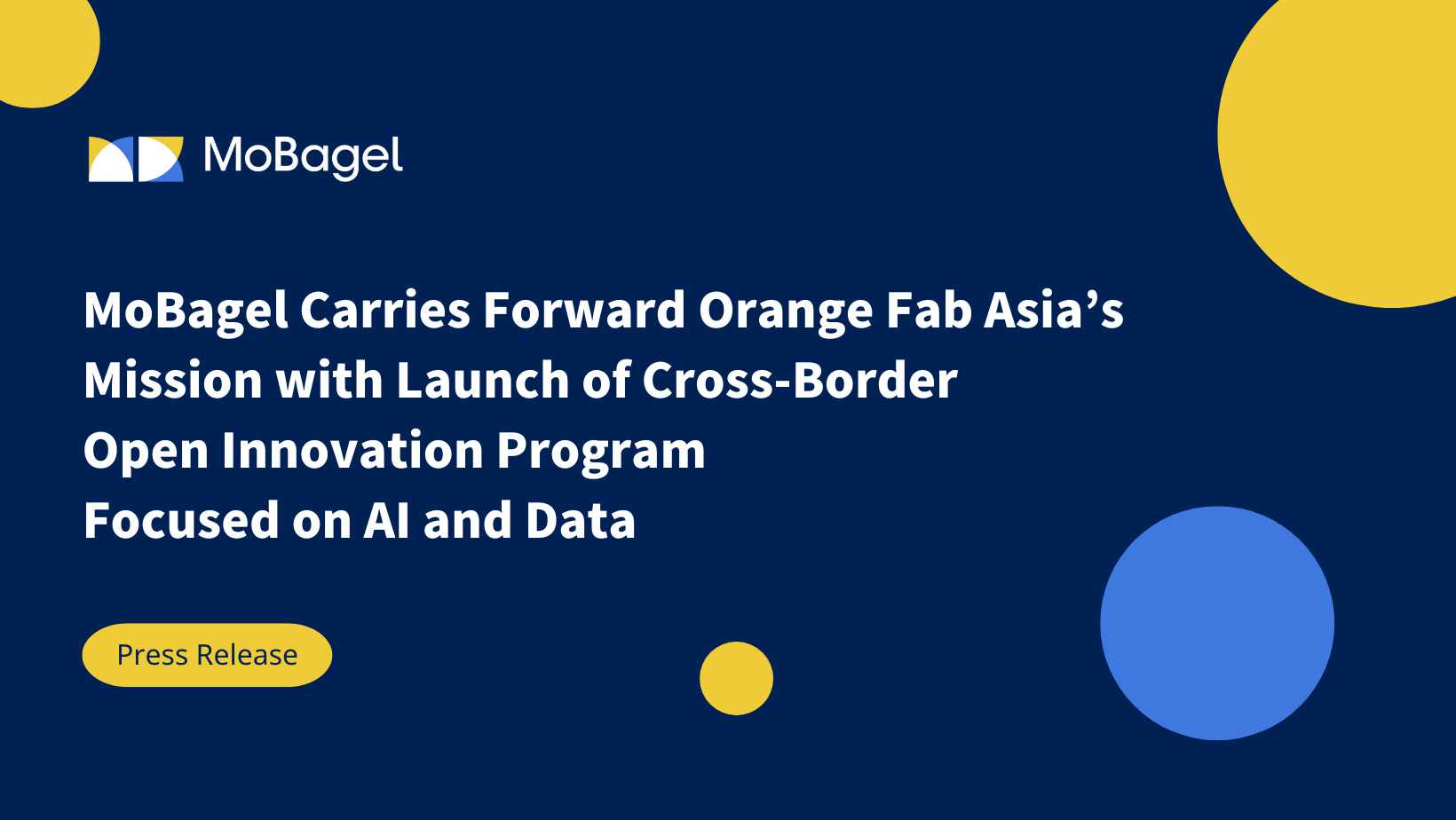 MoBagel

MoBagel Carries Forward Orange Fab Asia’s Mission with Launch of Cross-Border Open Innovation Program Focused on AI and Data

Press Release